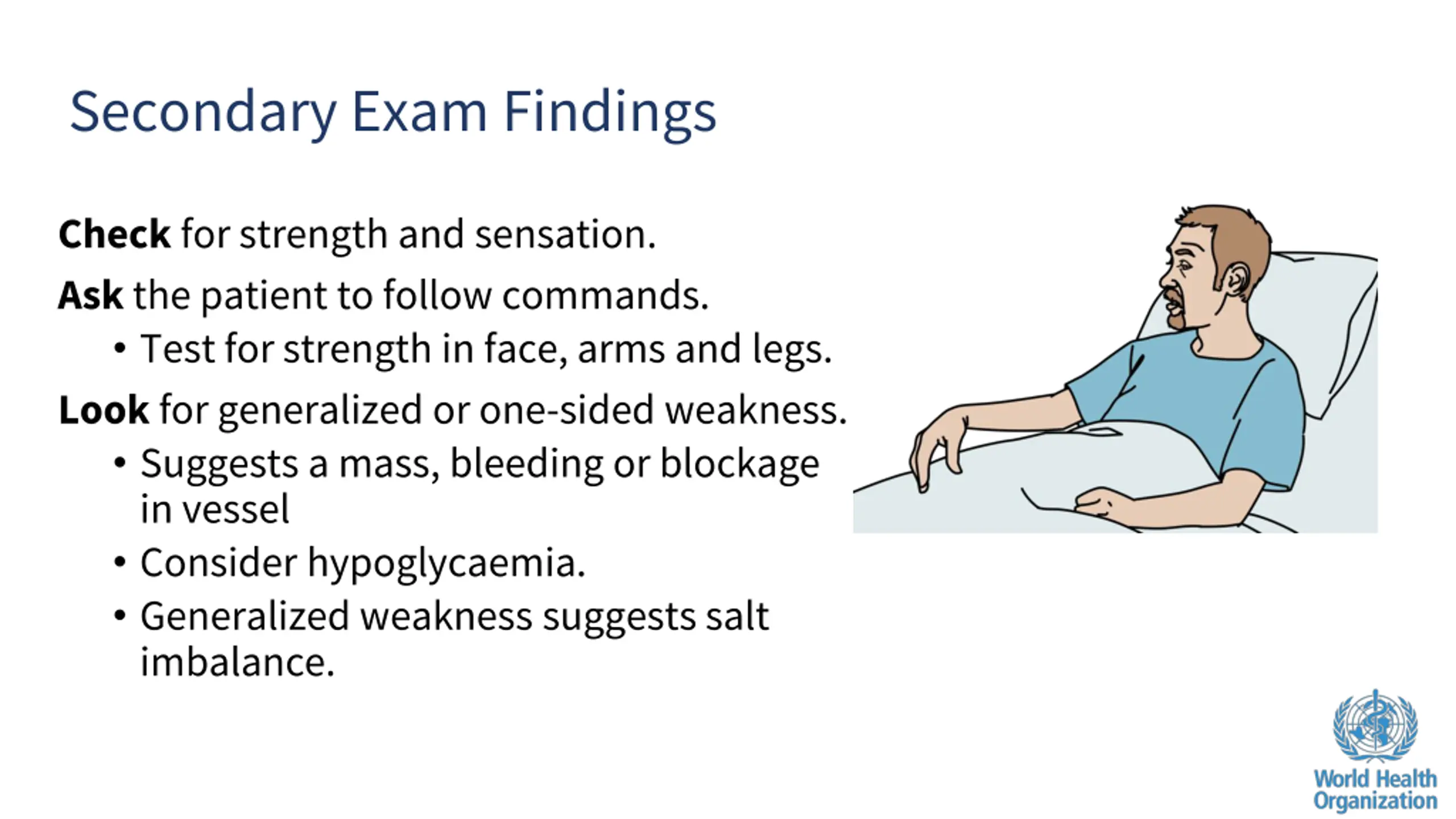 Secondary Exam Findings

Check for strength and sensation.

Ask the patient to follow commands.

• Test for strength in face, arms and legs.

Look for generalized or one-sided weakness.

• Suggests a mass, bleeding or blockage in vessel
• Consider hypoglycaemia.
• Generalized weakness suggests salt imbalance.

World Health
Organization